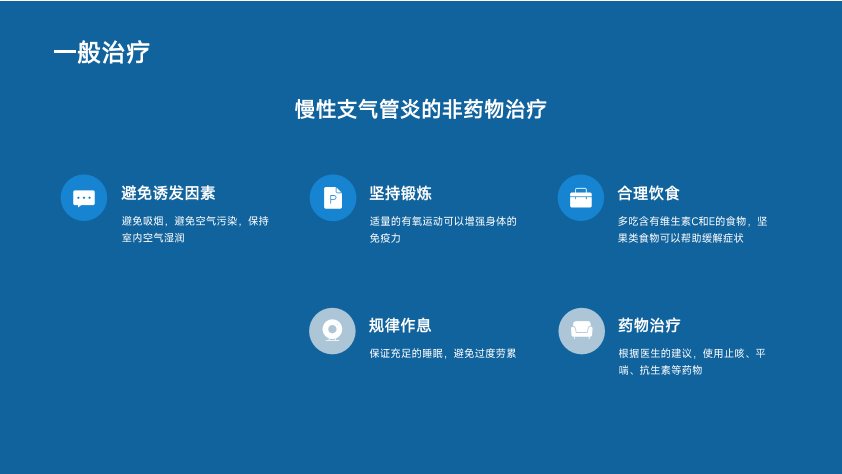 一般治疗

慢性支气管炎的非药物治疗

避免诱发因素

避免吸烟，避免空气污染，保持室内空气湿润

坚持锻炼

适量的有氧运动可以增强身体的免疫力

合理饮食

多吃含有维生素C和E的食物，坚果类食物可以帮助缓解症状

规律作息

保证充足的睡眠，避免过度劳累

药物治疗

根据医生的建议，使用止咳、平喘、抗生素等药物